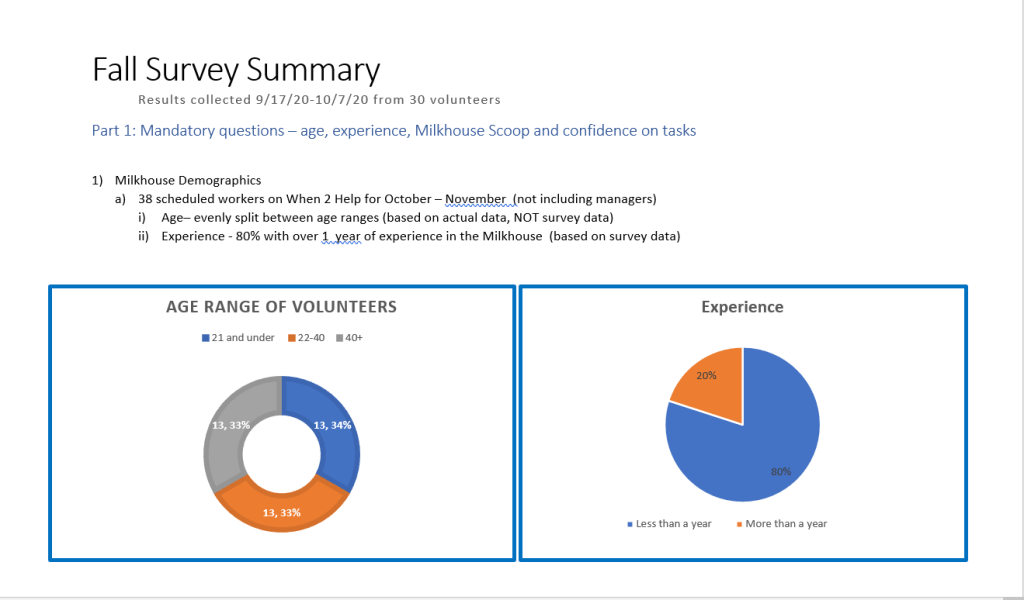 Fall Survey Summary

Results collected 9/17/20-10/7/20 from 30 volunteers

Part 1: Mandatory questions – age, experience, Milkhouse Scoop and confidence on tasks

1) Milkhouse Demographics
a) 38 scheduled workers on When 2 Help for October – November (not including managers)
i) Age– evenly split between age ranges (based on actual data, NOT survey data)
ii) Experience - 80% with over 1 year of experience in the Milkhouse (based on survey data)

AGE RANGE OF VOLUNTEERS

21 and under 22-40 40+

13, 34%
13, 33%
13, 33%

Experience

20%
80%

Less than a year More than a year